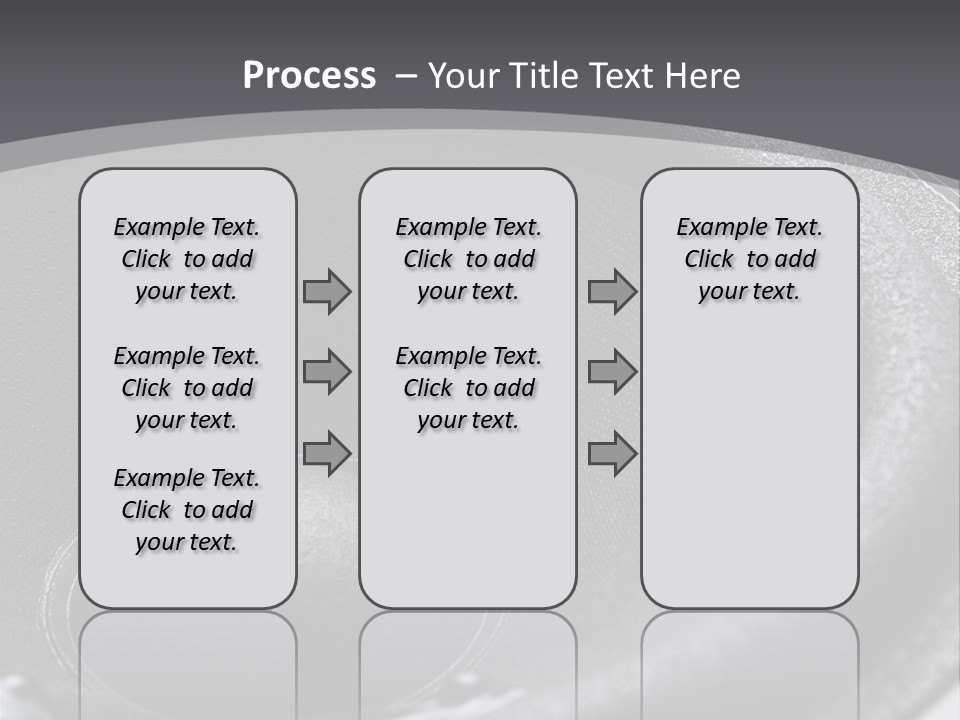 Process – Your Title Text Here

Example Text. Click to add your text.

Example Text. Click to add your text.

Example Text. Click to add your text.

Example Text. Click to add your text.

Example Text. Click to add your text.

Example Text. Click to add your text.